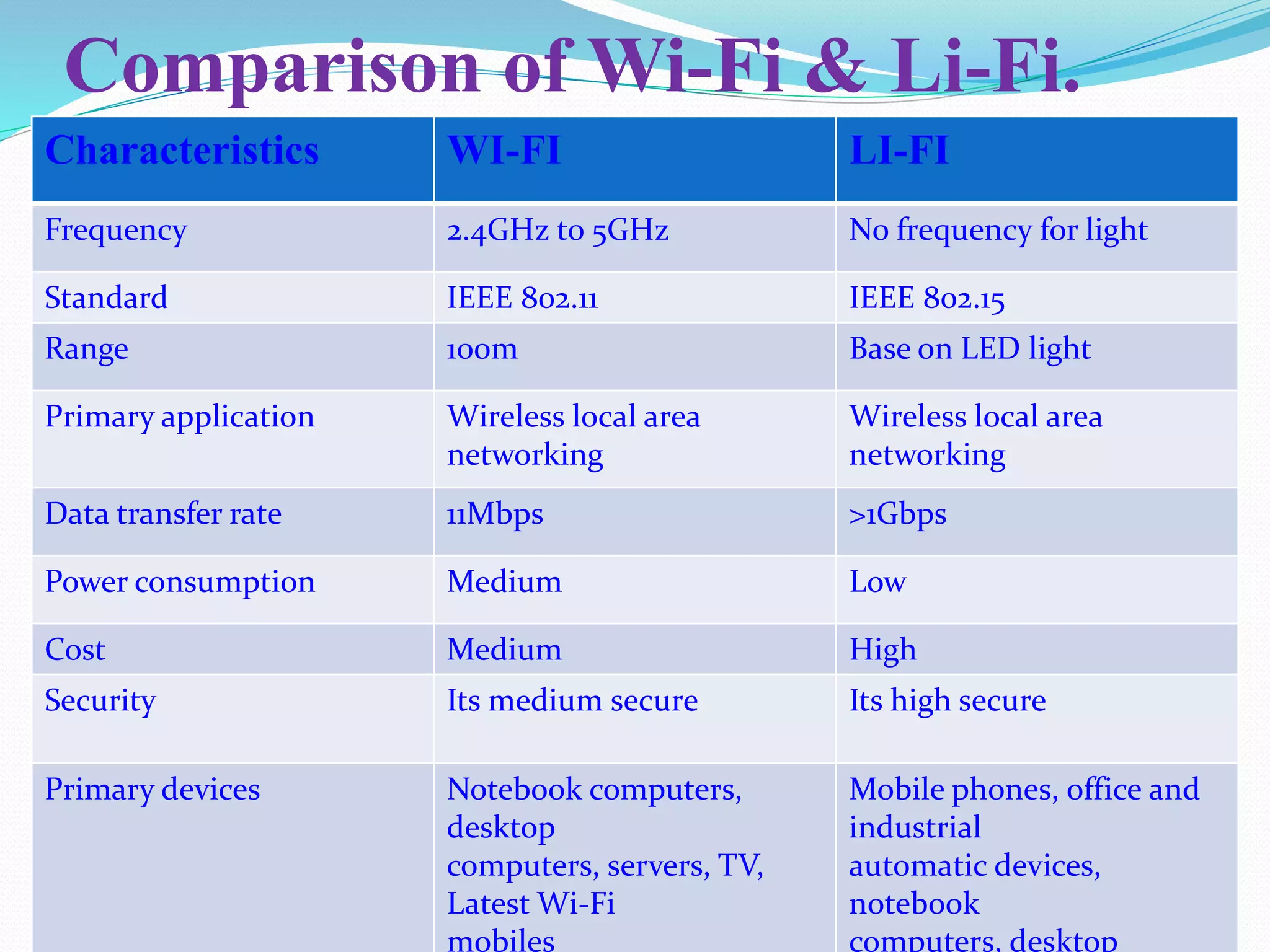 Comparison of Wi-Fi & Li-Fi.

| Characteristics | WI-FI | LI-FI |
|---|---|---|
| Frequency | 2.4GHz to 5GHz | No frequency for light |
| Standard | IEEE 802.11 | IEEE 802.15 |
| Range | 100m | Base on LED light |
| Primary application | Wireless local area networking | Wireless local area networking |
| Data transfer rate | 11Mbps | >1Gbps |
| Power consumption | Medium | Low |
| Cost | Medium | High |
| Security | Its medium secure | Its high secure |
| Primary devices | Notebook computers, desktop computers, servers, TV, Latest Wi-Fi mobiles | Mobile phones, office and industrial automatic devices, notebook computers, desktop |